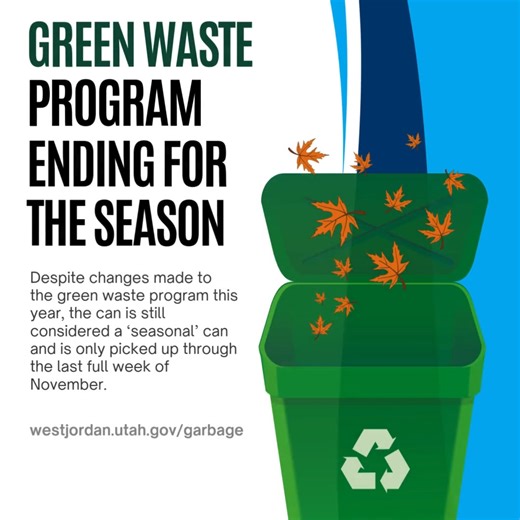 GREEN WASTE PROGRAM ENDING FOR THE SEASON

Despite changes made to the green waste program this year, the can is still considered a ‘seasonal’ can and is only picked up through the last full week of November.

westjordan.utah.gov/garbage